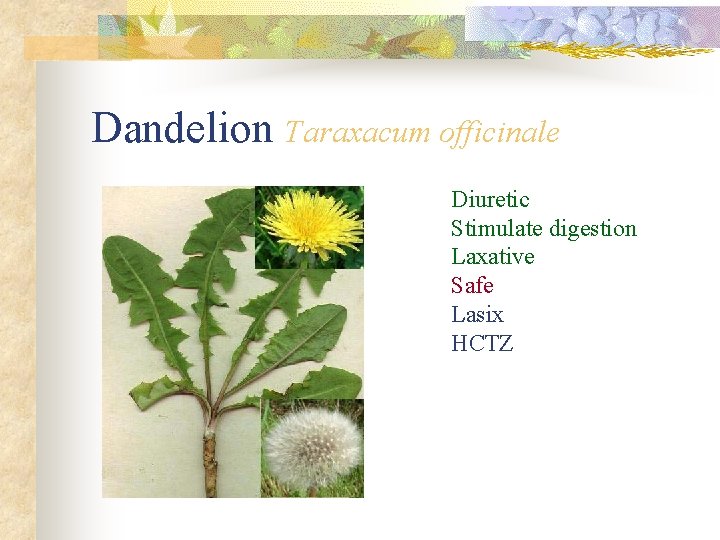 Dandelion Taraxacum officinale

Diuretic
Stimulate digestion
Laxative
Safe
Lasix
HCTZ